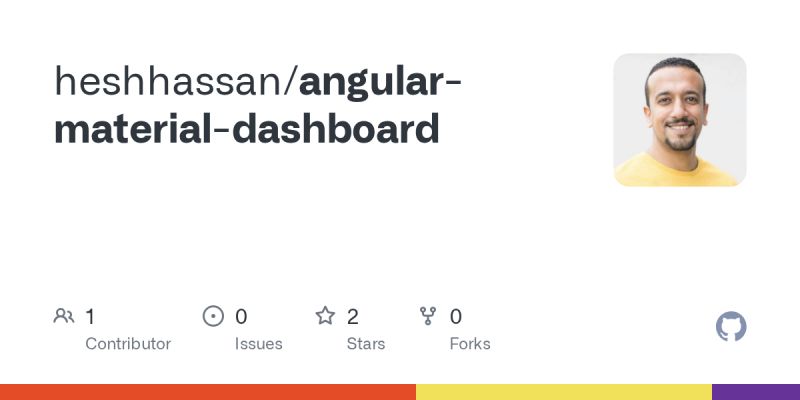 heshhassan/angular-material-dashboard

1
Contributor

0
Issues

2
Stars

0
Forks